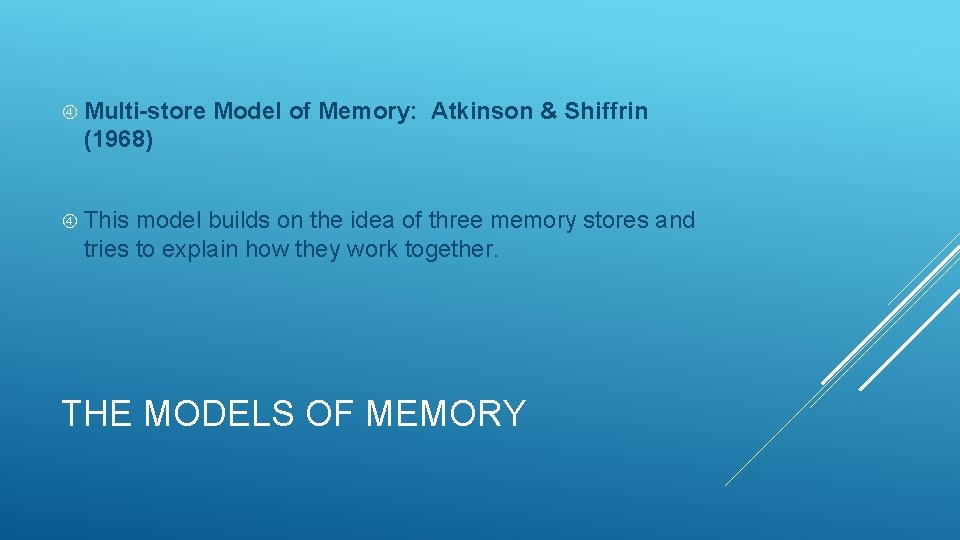 Multi-store Model of Memory: Atkinson & Shiffrin (1968)

This model builds on the idea of three memory stores and tries to explain how they work together.

THE MODELS OF MEMORY